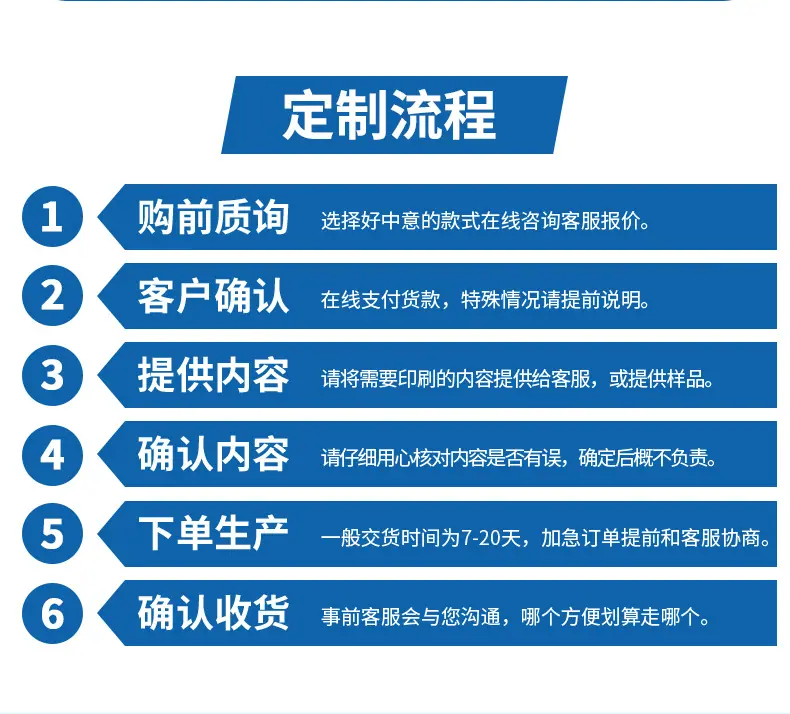 定制流程

1 购前质询 选择好中意的款式在线咨询客服报价。

2 客户确认 在线支付货款，特殊情况请提前说明。

3 提供内容 请将需要印刷的内容提供给客服，或提供样品。

4 确认内容 请仔细用心核对内容是否有误，确定后概不负责。

5 下单生产 一般交货时间为7-20天，加急订单提前和客服协商。

6 确认收货 事前客服会与您沟通，哪个方便划算走哪个。